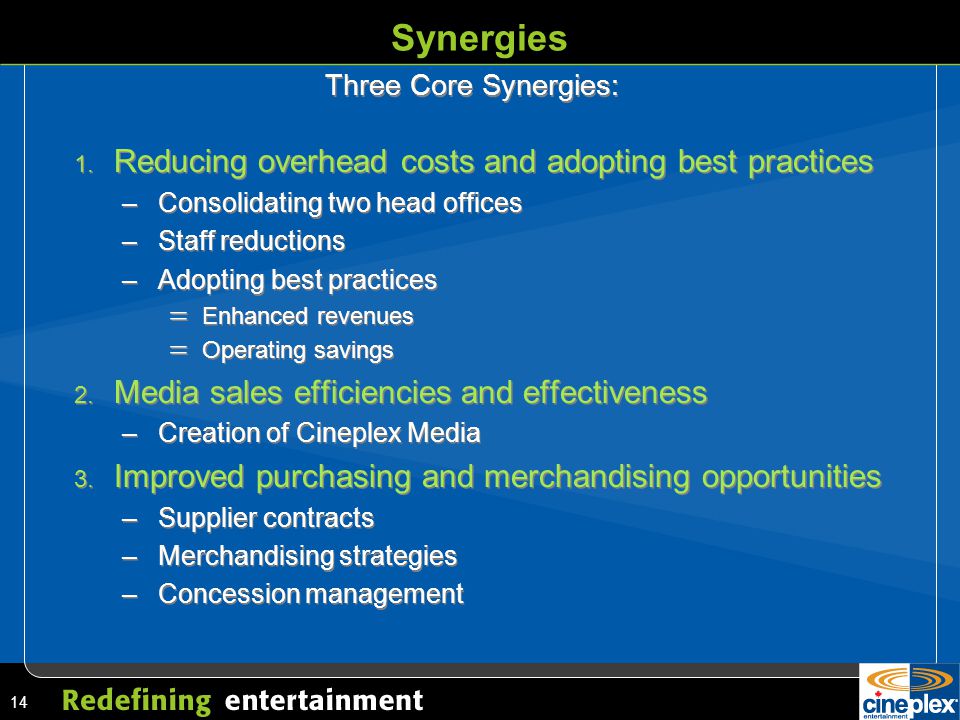 Synergies

Three Core Synergies:

1. Reducing overhead costs and adopting best practices
– Consolidating two head offices
– Staff reductions
– Adopting best practices
= Enhanced revenues
= Operating savings

2. Media sales efficiencies and effectiveness
– Creation of Cineplex Media

3. Improved purchasing and merchandising opportunities
– Supplier contracts
– Merchandising strategies
– Concession management

14

Redefining entertainment

cineplex
entertainment